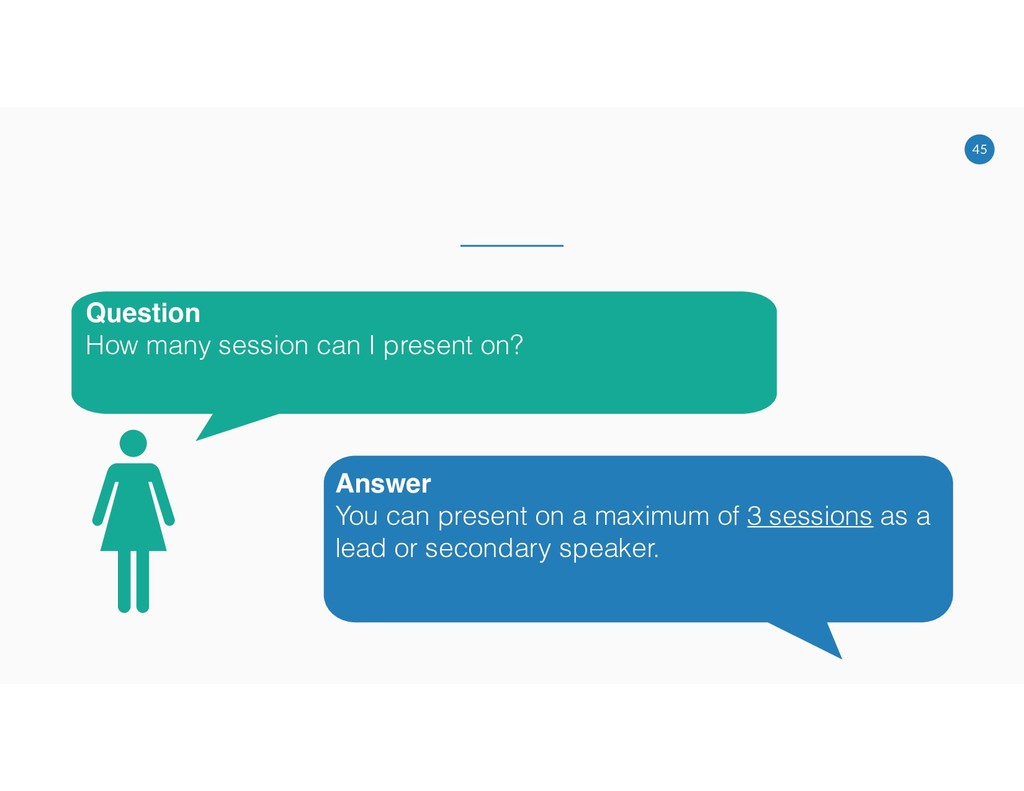 45

Question
How many session can I present on?

Answer
You can present on a maximum of 3 sessions as a lead or secondary speaker.